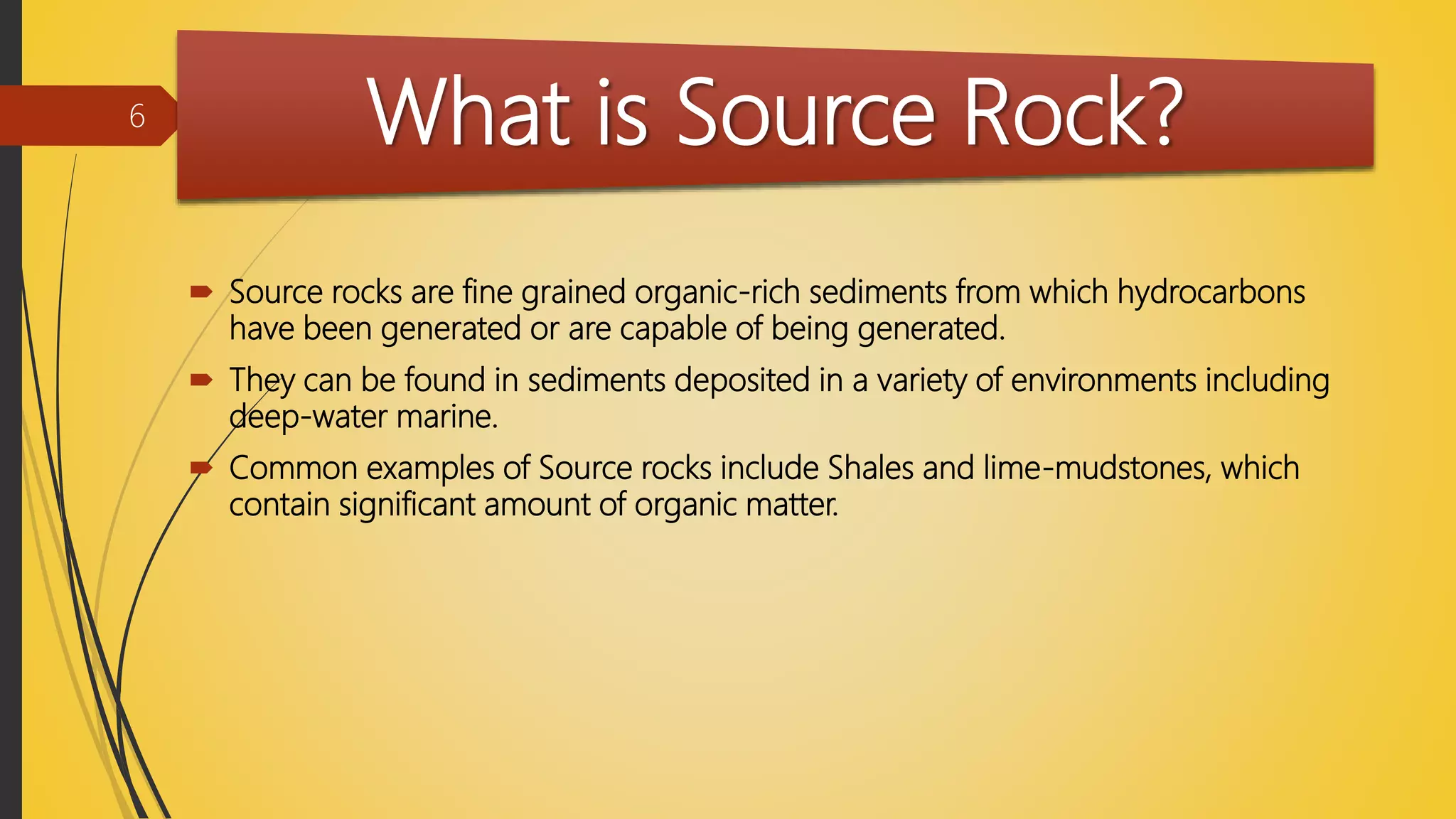 6

What is Source Rock?

Source rocks are fine grained organic-rich sediments from which hydrocarbons have been generated or are capable of being generated.

They can be found in sediments deposited in a variety of environments including deep-water marine.

Common examples of Source rocks include Shales and lime-mudstones, which contain significant amount of organic matter.